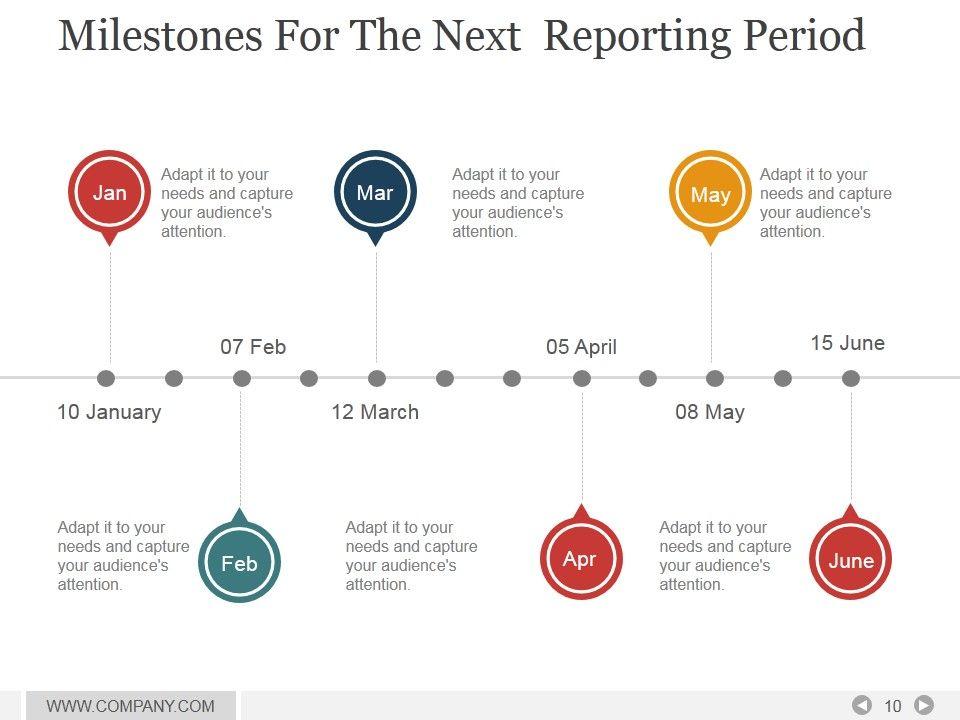 Milestones For The Next Reporting Period

Jan

Adapt it to your needs and capture your audience's attention.

Mar

Adapt it to your needs and capture your audience's attention.

May

Adapt it to your needs and capture your audience's attention.

07 Feb

05 April

15 June

10 January

12 March

08 May

Adapt it to your needs and capture your audience's attention.

Feb

Adapt it to your needs and capture your audience's attention.

Apr

Adapt it to your needs and capture your audience's attention.

June

WWW.COMPANY.COM

10